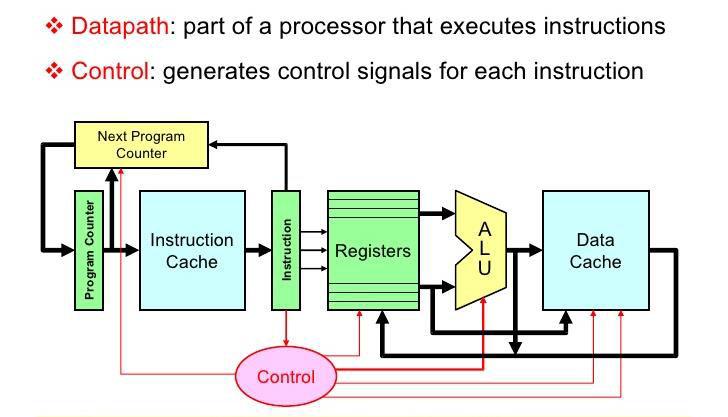 ❖ Datapath: part of a processor that executes instructions

❖ Control: generates control signals for each instruction

Next Program Counter

Program Counter

Instruction Cache

Instruction

Registers

A
L
U

Data Cache

Control